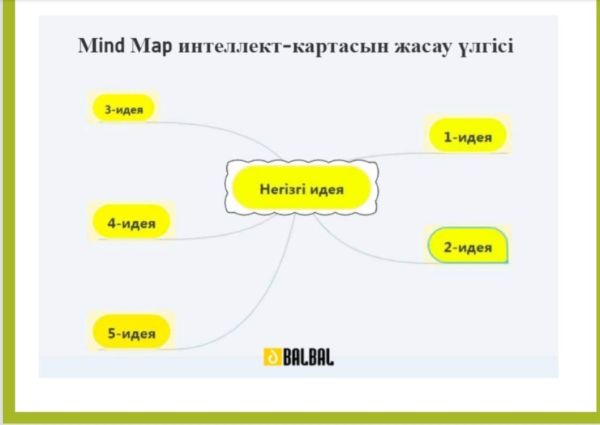 Mind Map интеллект-картасын жасау үлгісі

3-идея

1-идея

Негізгі идея

4-идея

2-идея

5-идея

BALBAL